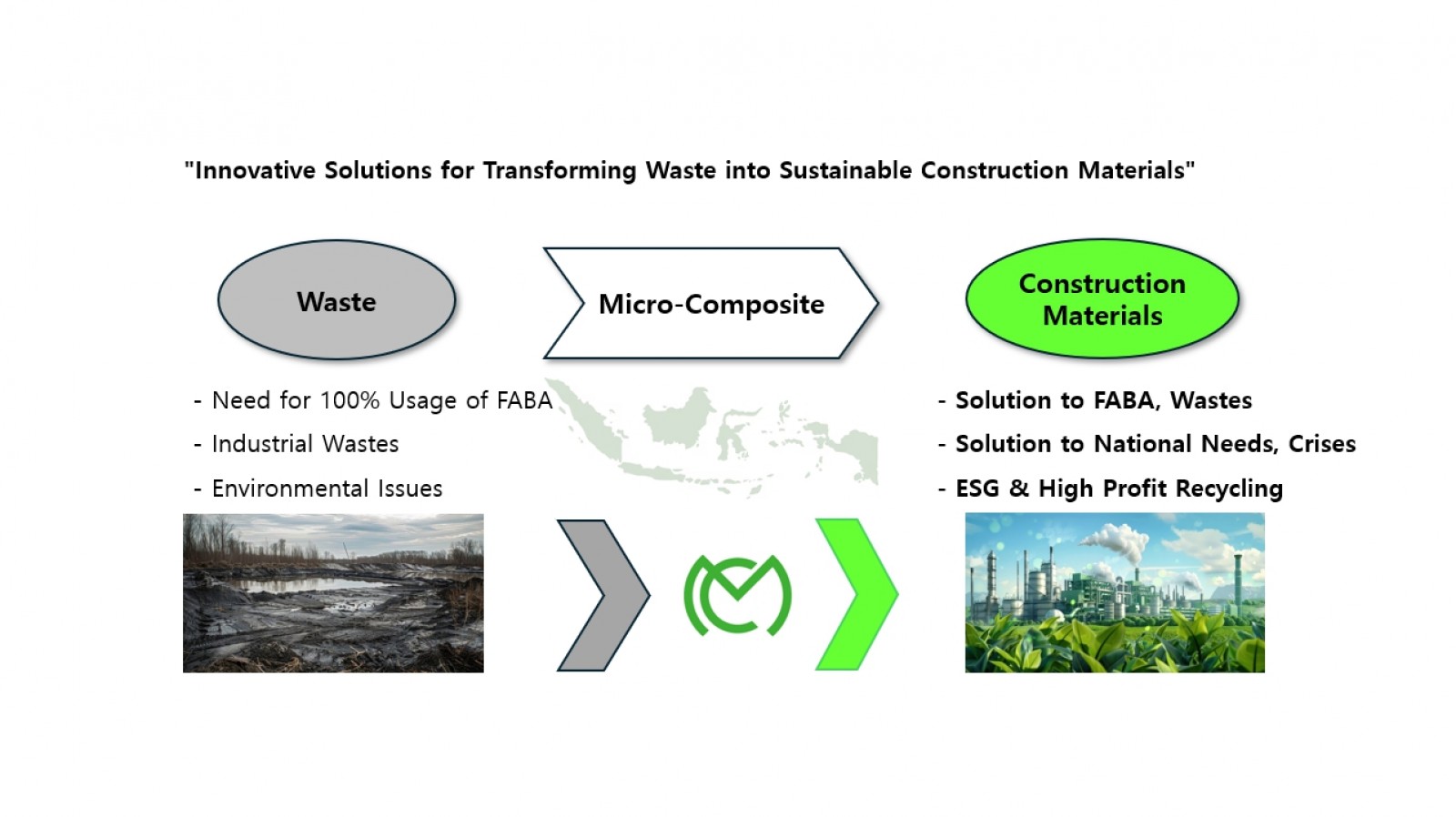 "Innovative Solutions for Transforming Waste into Sustainable Construction Materials"

Waste

Micro-Composite

Construction Materials

- Need for 100% Usage of FABA
- Industrial Wastes
- Environmental Issues

- Solution to FABA, Wastes
- Solution to National Needs, Crises
- ESG & High Profit Recycling